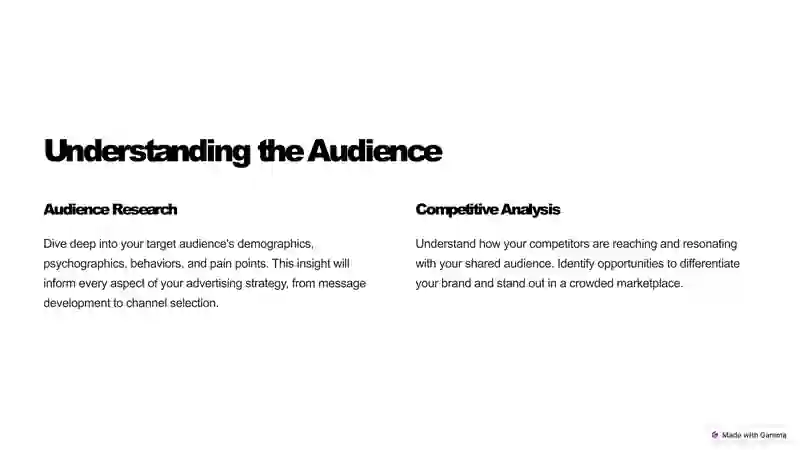 Understanding the Audience

Audience Research

Dive deep into your target audience's demographics, psychographics, behaviors, and pain points. This insight will inform every aspect of your advertising strategy, from message development to channel selection.

Competitive Analysis

Understand how your competitors are reaching and resonating with your shared audience. Identify opportunities to differentiate your brand and stand out in a crowded marketplace.

Made with Gamma